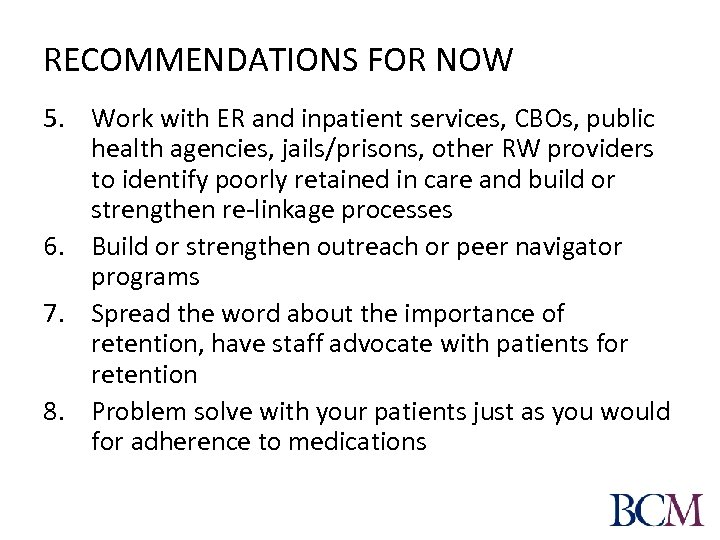 RECOMMENDATIONS FOR NOW

5. Work with ER and inpatient services, CBOs, public health agencies, jails/prisons, other RW providers to identify poorly retained in care and build or strengthen re-linkage processes
6. Build or strengthen outreach or peer navigator programs
7. Spread the word about the importance of retention, have staff advocate with patients for retention
8. Problem solve with your patients just as you would for adherence to medications

BCM